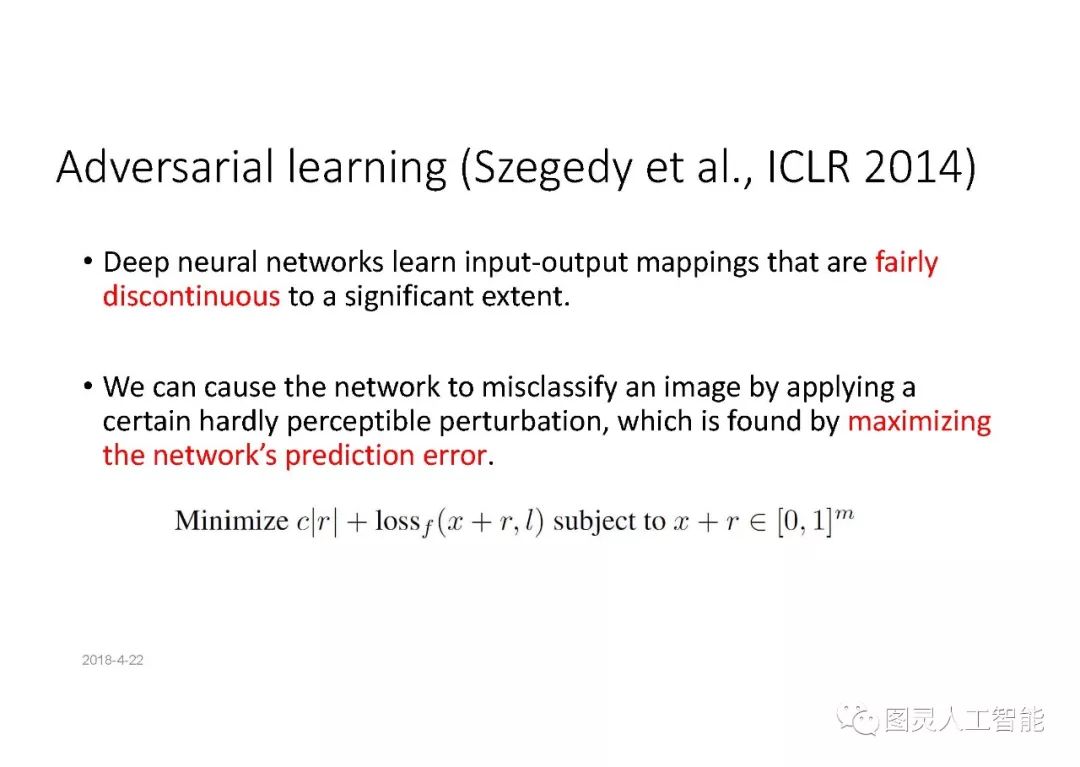 Adversarial learning (Szegedy et al., ICLR 2014)

• Deep neural networks learn input-output mappings that are fairly discontinuous to a significant extent.

• We can cause the network to misclassify an image by applying a certain hardly perceptible perturbation, which is found by maximizing the network's prediction error.

Minimize $c|r| + \text{loss}_f(x + r, l)$ subject to $x + r \in [0, 1]^m$

2018-4-22

图灵人工智能